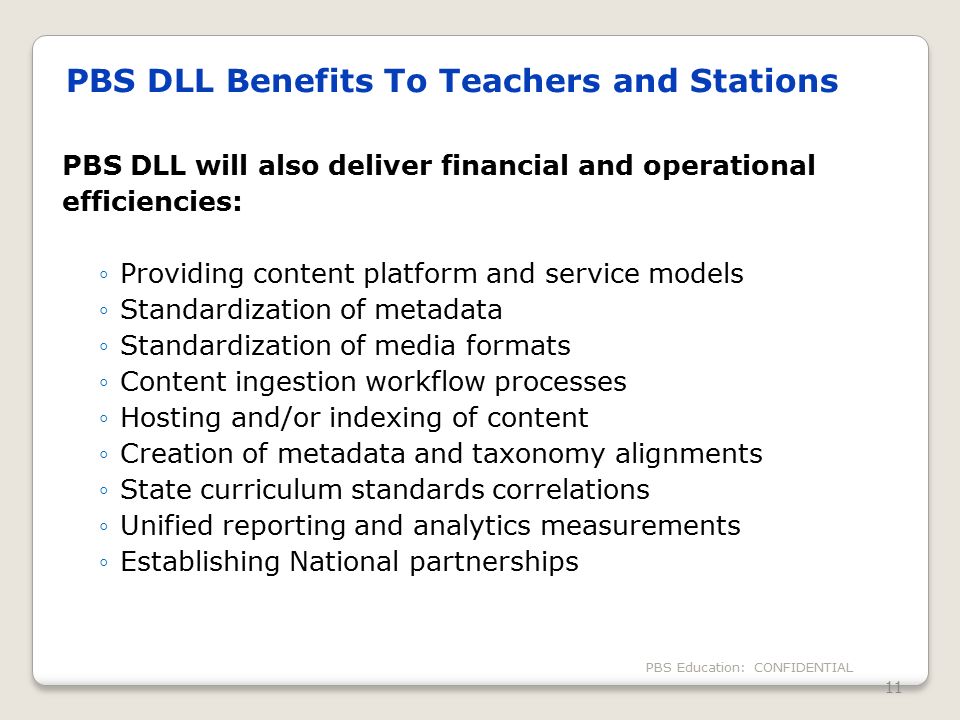 PBS DLL Benefits To Teachers and Stations

PBS DLL will also deliver financial and operational efficiencies:

◦ Providing content platform and service models
◦ Standardization of metadata
◦ Standardization of media formats
◦ Content ingestion workflow processes
◦ Hosting and/or indexing of content
◦ Creation of metadata and taxonomy alignments
◦ State curriculum standards correlations
◦ Unified reporting and analytics measurements
◦ Establishing National partnerships

PBS Education: CONFIDENTIAL

11